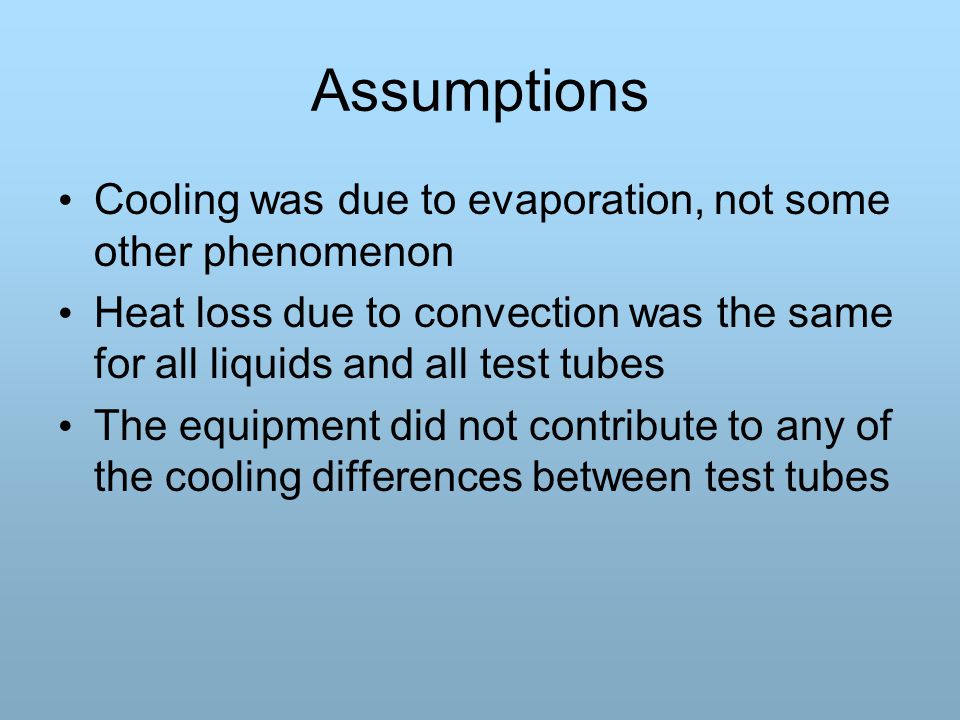 Assumptions

• Cooling was due to evaporation, not some other phenomenon
• Heat loss due to convection was the same for all liquids and all test tubes
• The equipment did not contribute to any of the cooling differences between test tubes